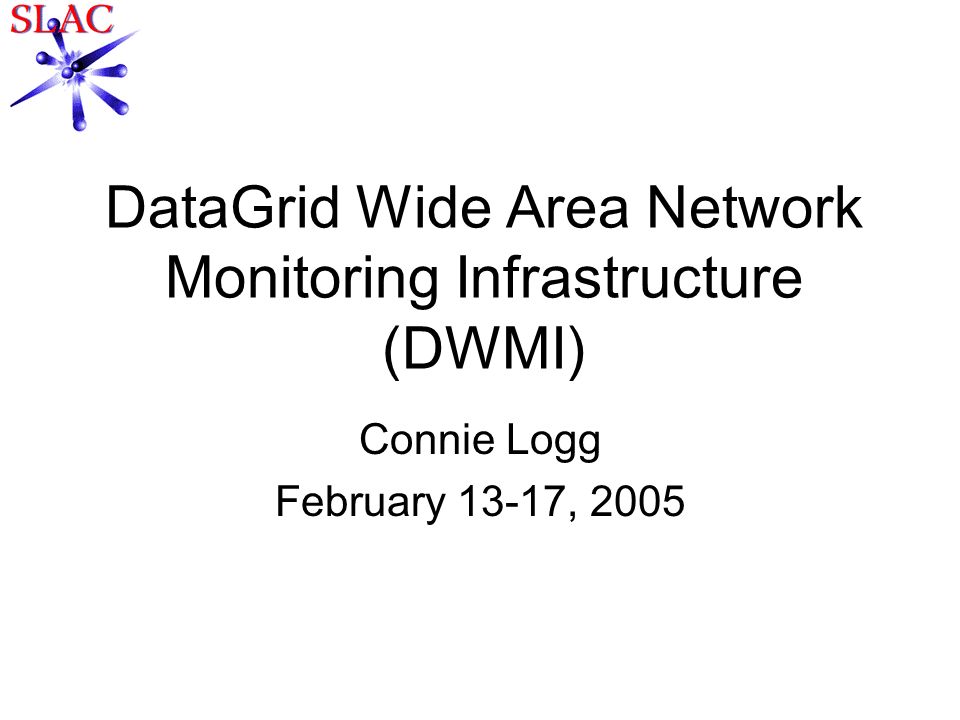 SLAC

DataGrid Wide Area Network Monitoring Infrastructure (DWMI)

Connie Logg
February 13-17, 2005